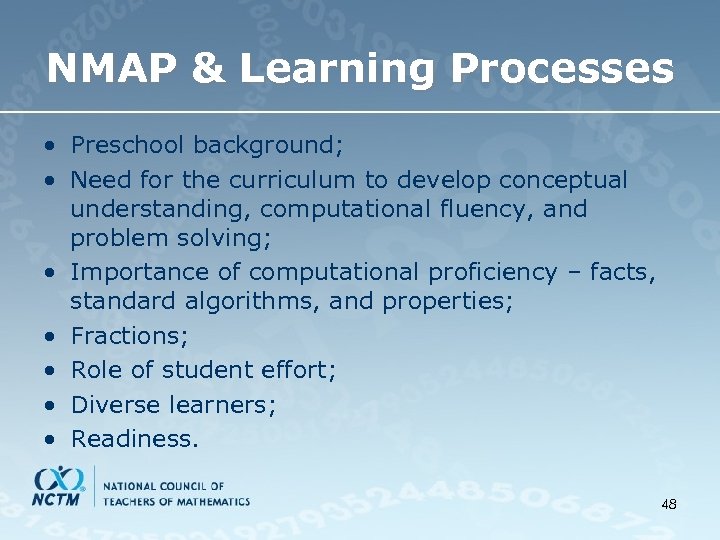 NMAP & Learning Processes

• Preschool background;
• Need for the curriculum to develop conceptual understanding, computational fluency, and problem solving;
• Importance of computational proficiency – facts, standard algorithms, and properties;
• Fractions;
• Role of student effort;
• Diverse learners;
• Readiness.

NCTM
NATIONAL COUNCIL OF TEACHERS OF MATHEMATICS

48